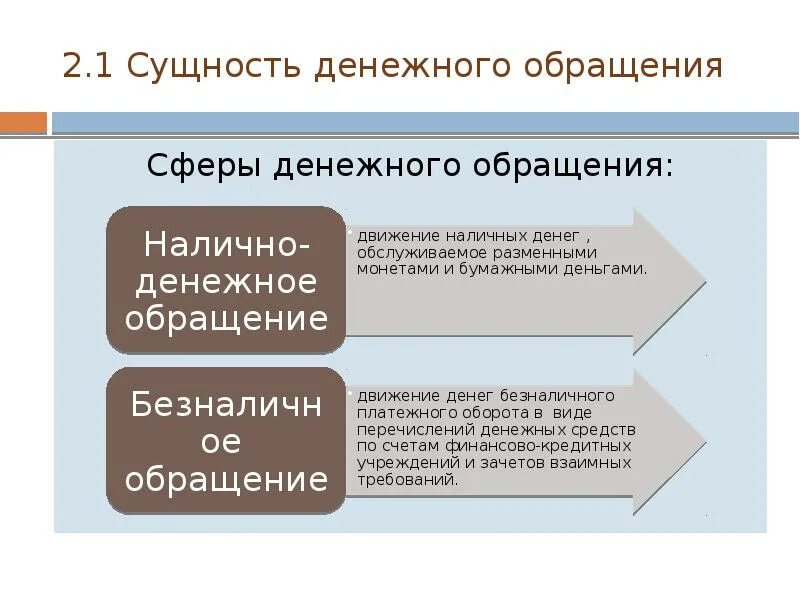 2.1 Сущность денежного обращения

Сферы денежного обращения:

Налично-денежное обращение

движение наличных денег , обслуживаемое разменными монетами и бумажными деньгами.

Безналичное обращение

движение денег безналичного платежного оборота в виде перечислений денежных средств по счетам финансово-кредитных учреждений и зачетов взаимных требований.